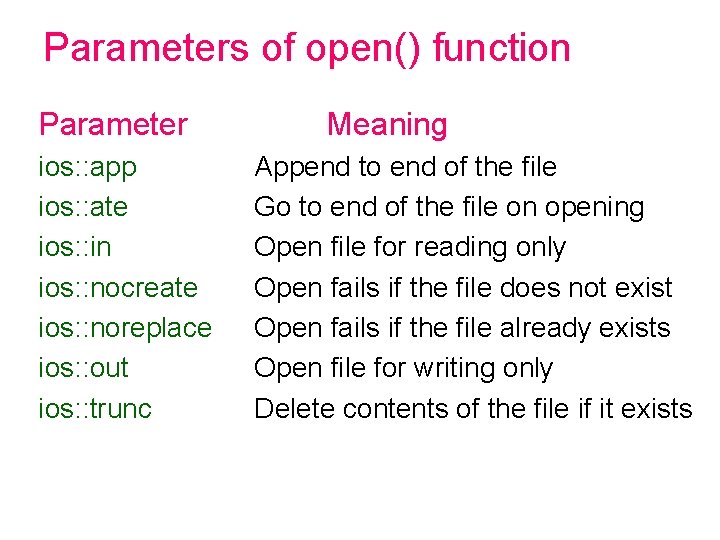 Parameters of open() function

| Parameter | Meaning |
|---|---|
| ios::app | Append to end of the file |
| ios::ate | Go to end of the file on opening |
| ios::in | Open file for reading only |
| ios::nocreate | Open fails if the file does not exist |
| ios::noreplace | Open fails if the file already exists |
| ios::out | Open file for writing only |
| ios::trunc | Delete contents of the file if it exists |